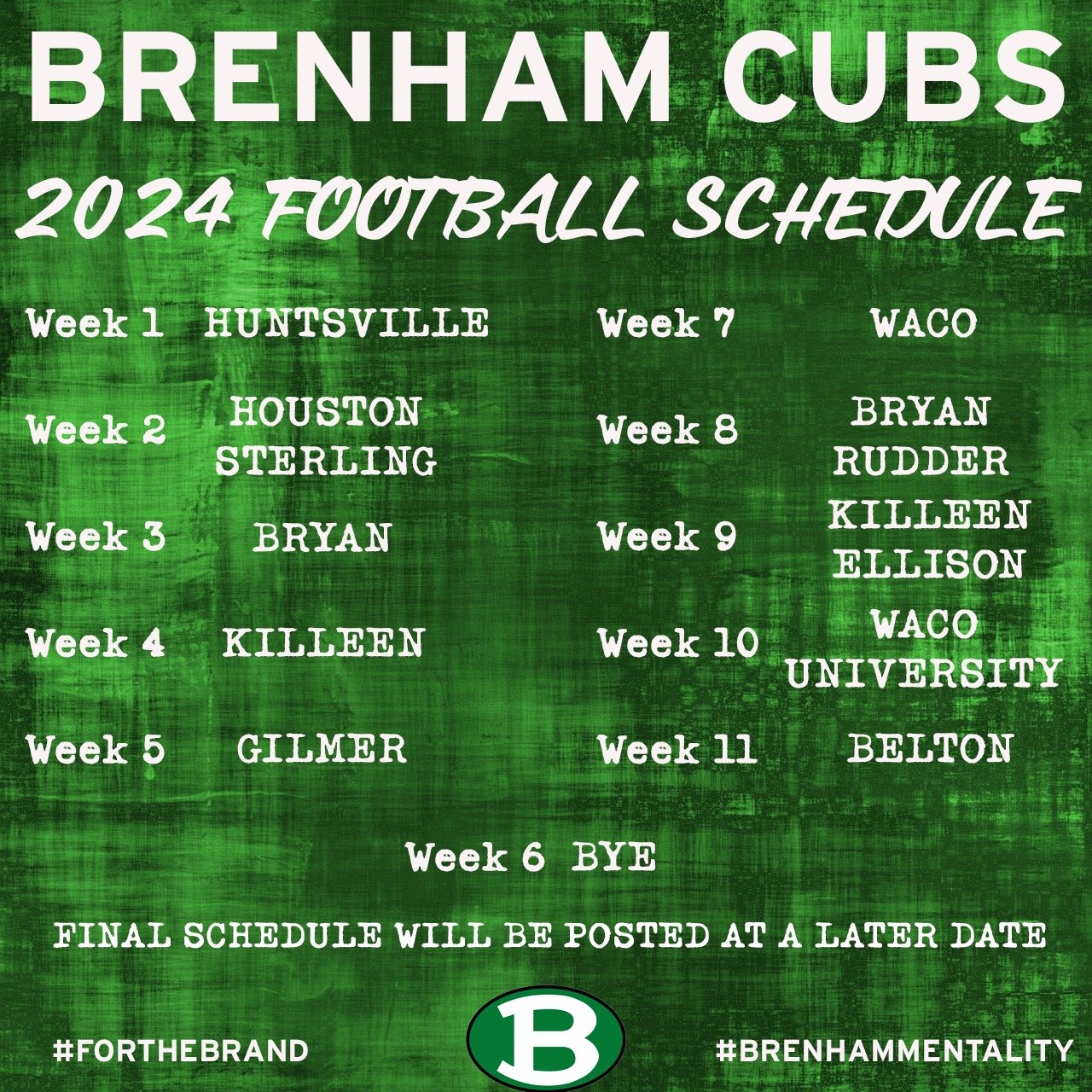 BRENHAM CUBS

2024 FOOTBALL SCHEDULE

Week 1 HUNTSVILLE

Week 2 HOUSTON STERLING

Week 3 BRYAN

Week 4 KILLEEN

Week 5 GILMER

Week 7 WACO

Week 8 BRYAN RUDDER

Week 9 KILLEEN ELLISON

Week 10 WACO UNIVERSITY

Week 11 BELTON

Week 6 BYE

FINAL SCHEDULE WILL BE POSTED AT A LATER DATE

#FORTHEBRAND

B

#BRENHAMMENTALITY